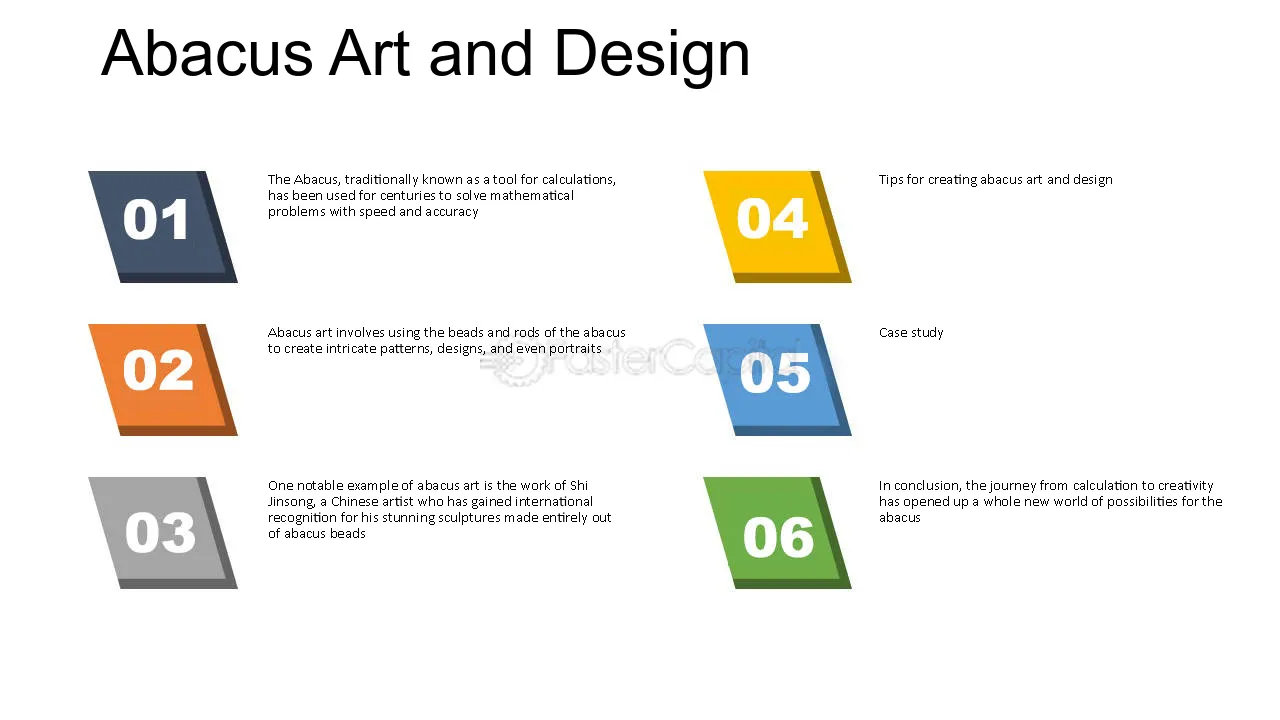 Abacus Art and Design

01

The Abacus, traditionally known as a tool for calculations, has been used for centuries to solve mathematical problems with speed and accuracy

02

Abacus art involves using the beads and rods of the abacus to create intricate patterns, designs, and even portraits

03

One notable example of abacus art is the work of Shi Jinsong, a Chinese artist who has gained international recognition for his stunning sculptures made entirely out of abacus beads

04

Tips for creating abacus art and design

05

Case study

06

In conclusion, the journey from calculation to creativity has opened up a whole new world of possibilities for the abacus

FasterCapital